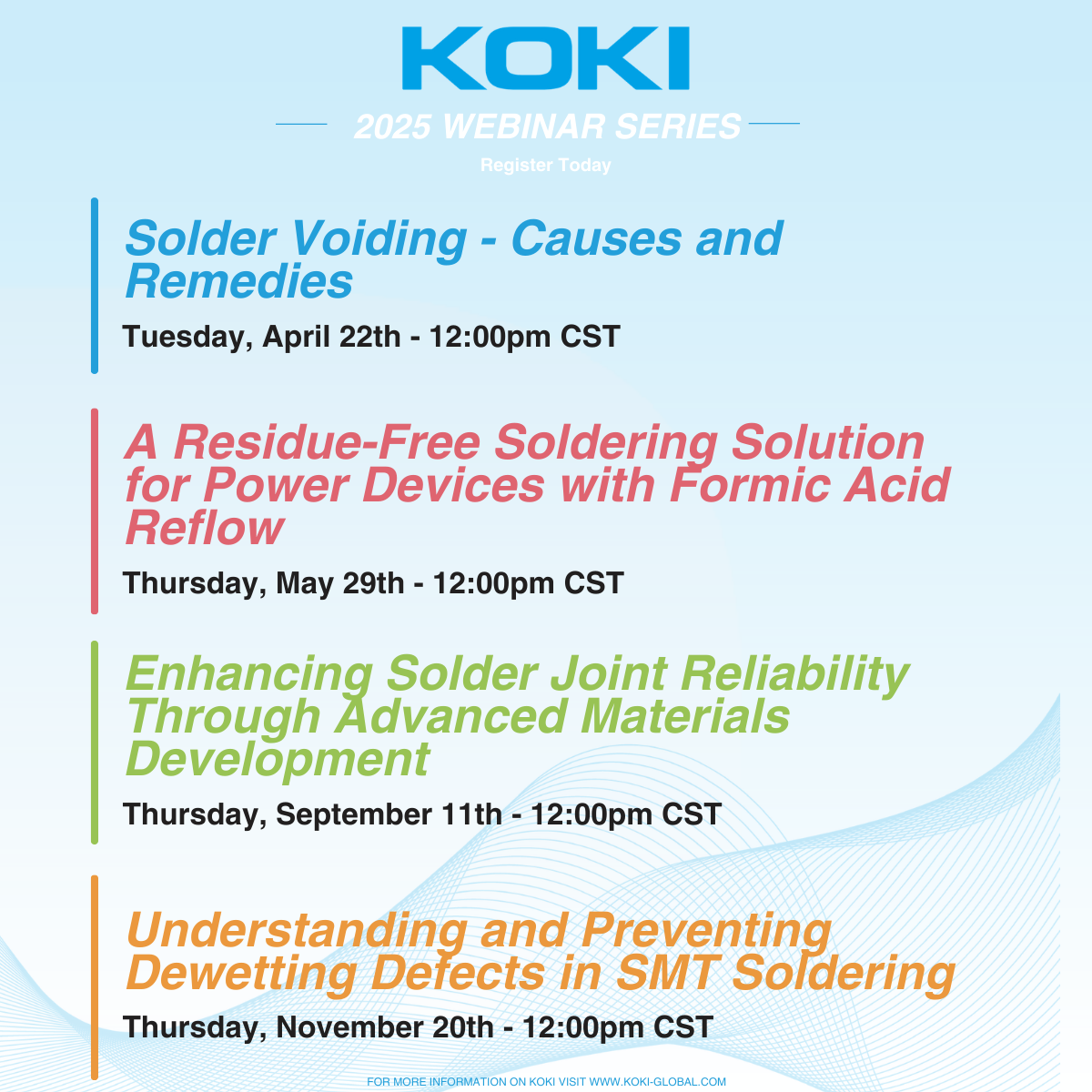 KOKI

2025 WEBINAR SERIES

Register Today

Solder Voiding - Causes and Remedies

Tuesday, April 22th - 12:00pm CST

A Residue-Free Soldering Solution for Power Devices with Formic Acid Reflow

Thursday, May 29th - 12:00pm CST

Enhancing Solder Joint Reliability Through Advanced Materials Development

Thursday, September 11th - 12:00pm CST

Understanding and Preventing Dewetting Defects in SMT Soldering

Thursday, November 20th - 12:00pm CST

FOR MORE INFORMATION ON KOKI VISIT WWW.KOKI-GLOBAL.COM